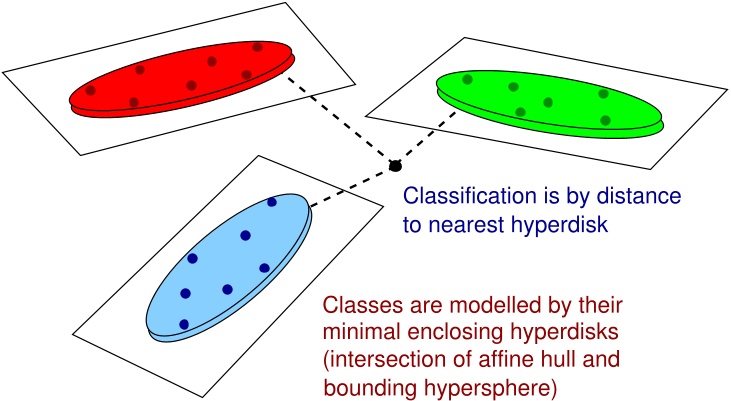 Classification is by distance to nearest hyperdisk

Classes are modelled by their minimal enclosing hyperdisks (intersection of affine hull and bounding hypersphere)